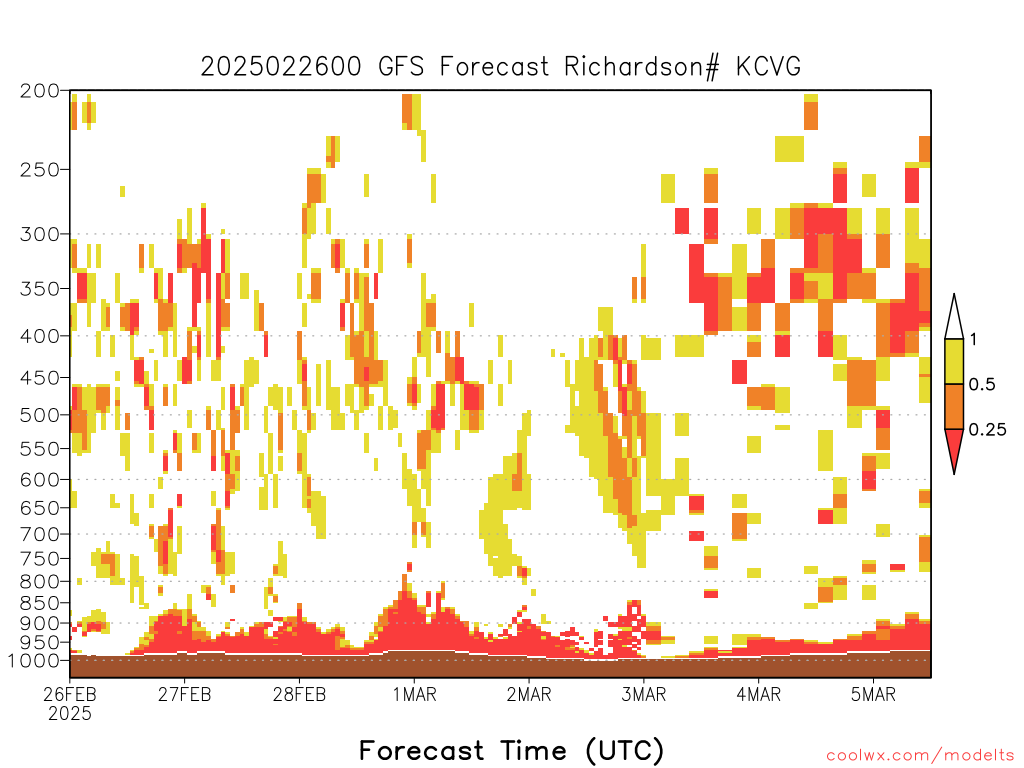 2025022600 GFS Forecast Richardson# KCVG

200
250
300
350
400
450
500
550
600
650
700
750
800
850
900
950
1000

1
0.5
0.25

26FEB
2025
27FEB
28FEB
1MAR
2MAR
3MAR
4MAR
5MAR

Forecast Time (UTC)

coolwx.com/modelts